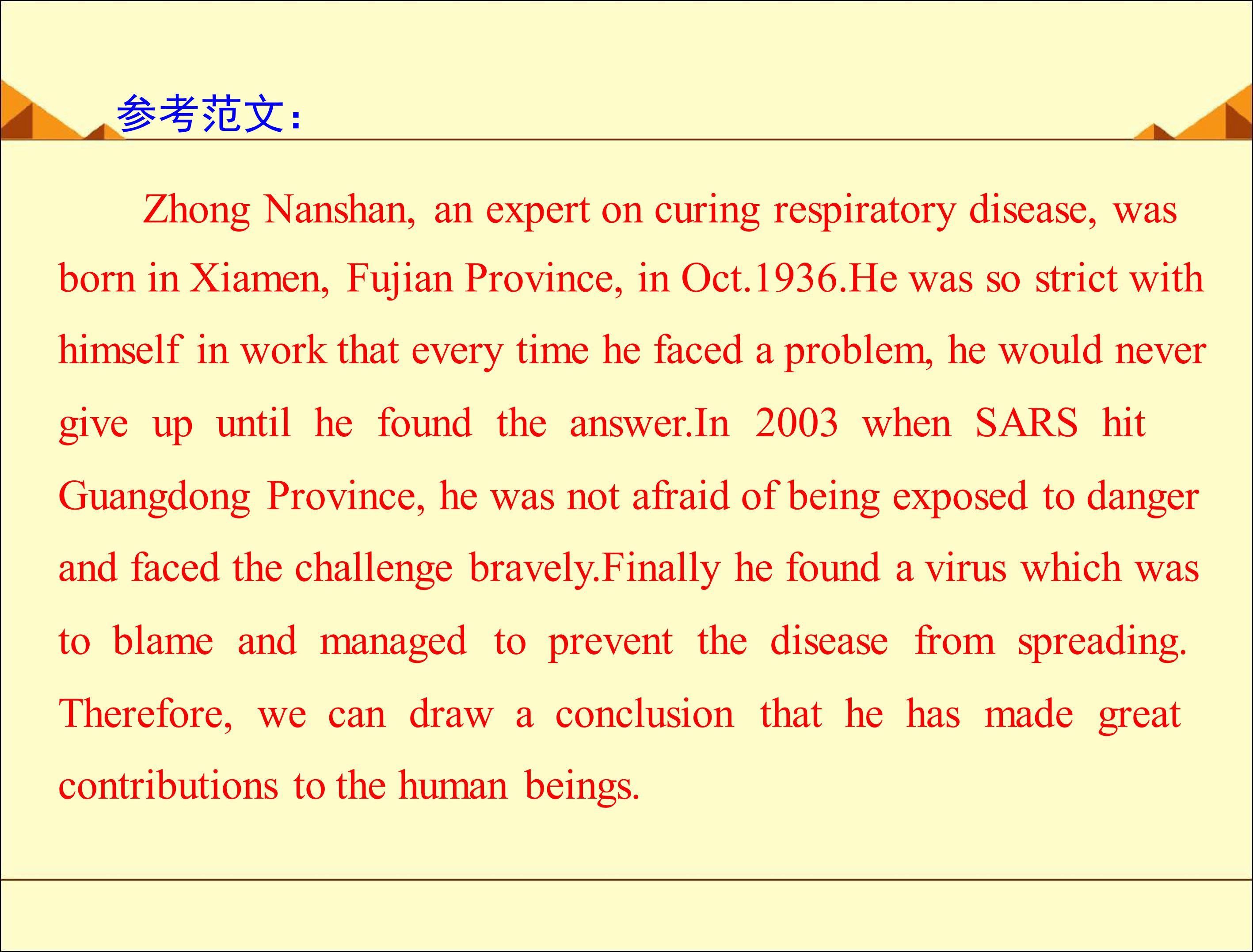 参考范文:

Zhong Nanshan, an expert on curing respiratory disease, was born in Xiamen, Fujian Province, in Oct.1936.He was so strict with himself in work that every time he faced a problem, he would never give up until he found the answer.In 2003 when SARS hit Guangdong Province, he was not afraid of being exposed to danger and faced the challenge bravely.Finally he found a virus which was to blame and managed to prevent the disease from spreading. Therefore, we can draw a conclusion that he has made great contributions to the human beings.